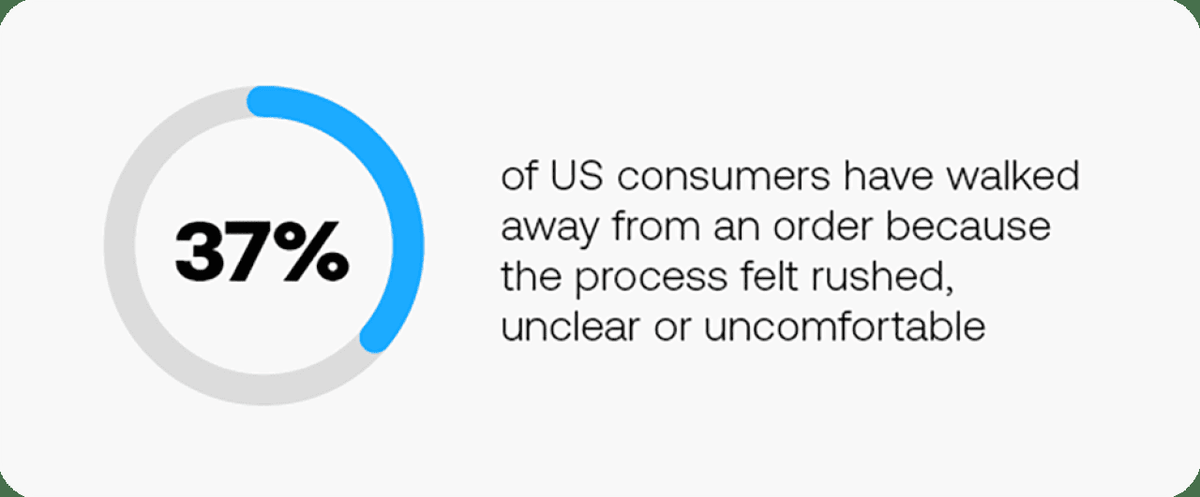 37%

of US consumers have walked away from an order because the process felt rushed, unclear or uncomfortable